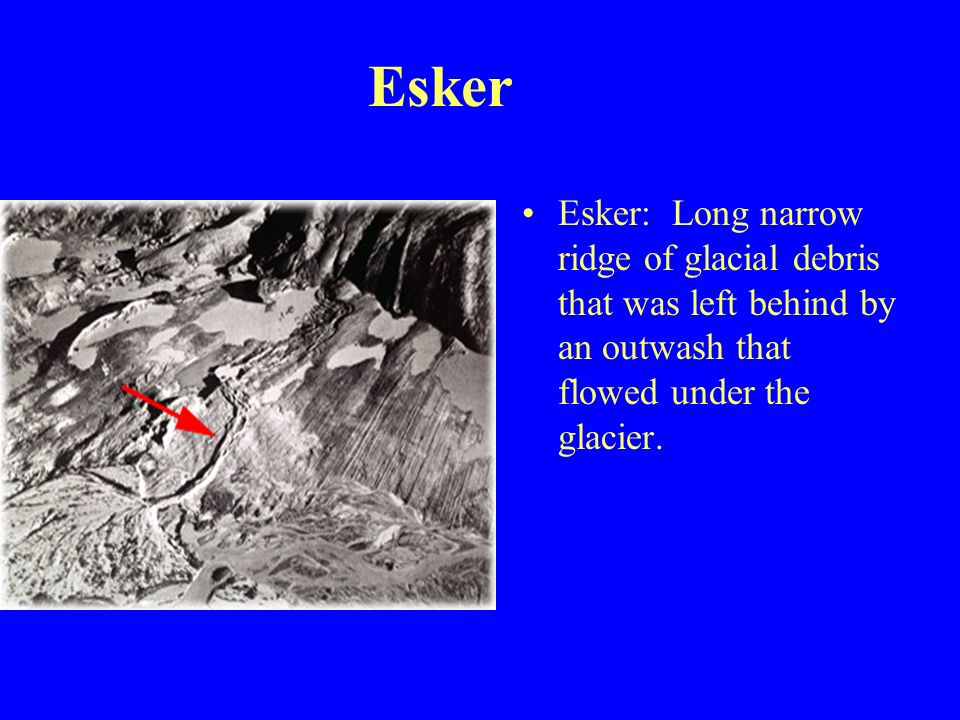 Esker

• Esker: Long narrow ridge of glacial debris that was left behind by an outwash that flowed under the glacier.